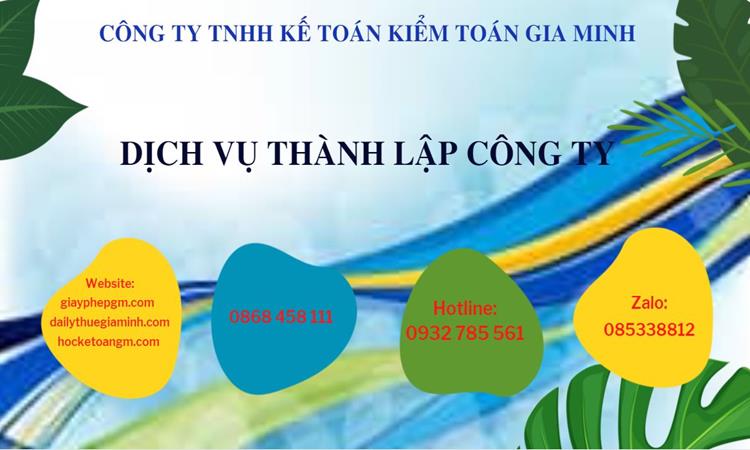 CÔNG TY TNHH KẾ TOÁN KIỂM TOÁN GIA MINH

DỊCH VỤ THÀNH LẬP CÔNG TY

Website:
giayphepgm.com
dailythuegiaminh.com
hocketoangm.com

0868 458 111

Hotline:
0932 785 561

Zalo:
085338812